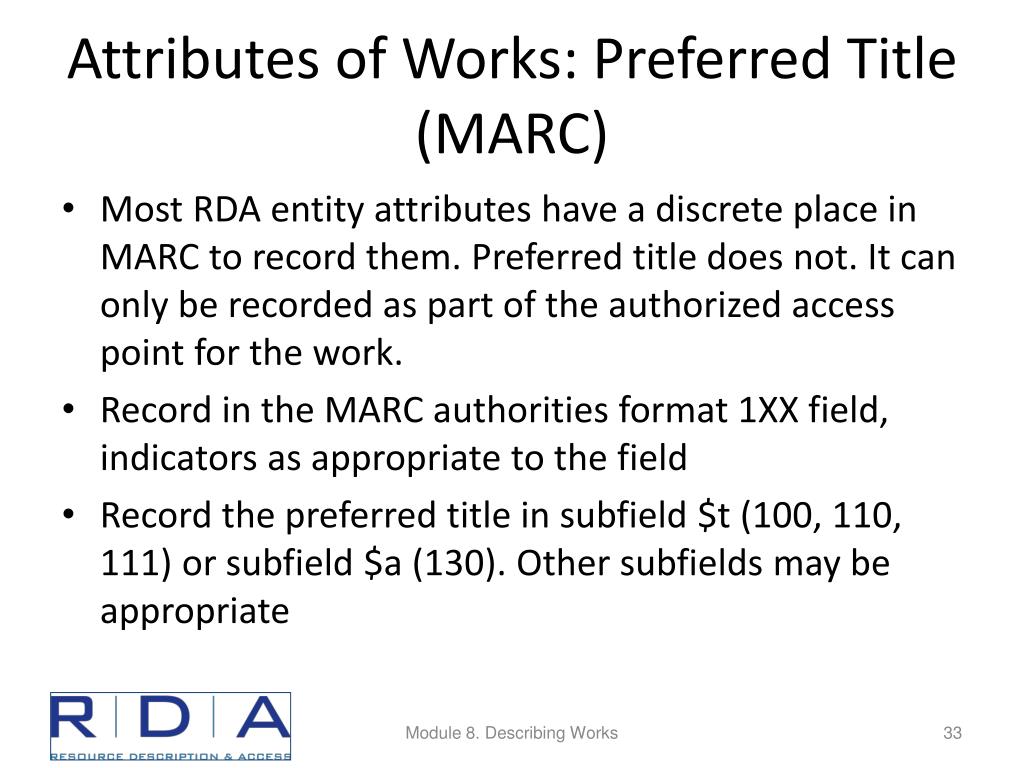 Attributes of Works: Preferred Title (MARC)

• Most RDA entity attributes have a discrete place in MARC to record them. Preferred title does not. It can only be recorded as part of the authorized access point for the work.
• Record in the MARC authorities format 1XX field, indicators as appropriate to the field
• Record the preferred title in subfield \$t (100, 110, 111) or subfield \$a (130). Other subfields may be appropriate

RDA
RESOURCE DESCRIPTION & ACCESS

Module 8. Describing Works

33